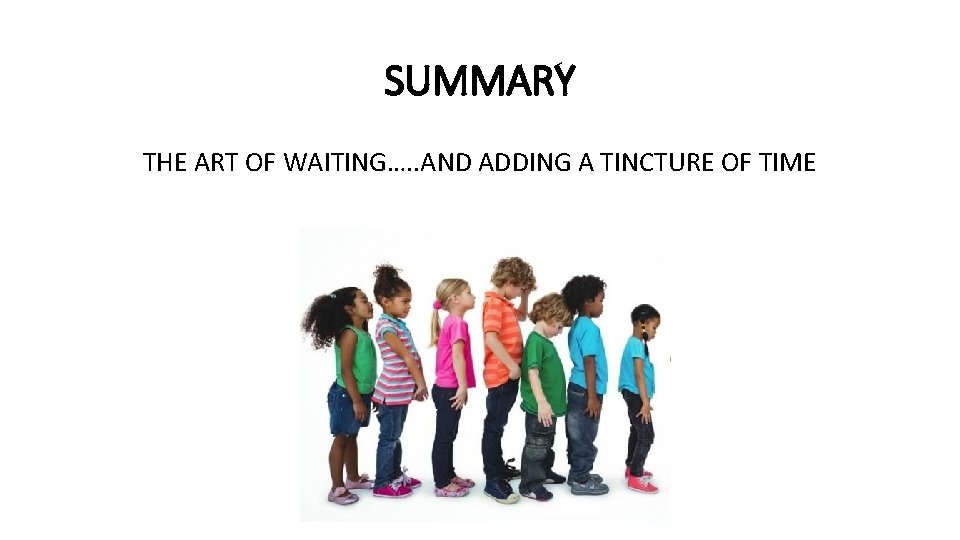 SUMMARY

THE ART OF WAITING…..AND ADDING A TINCTURE OF TIME